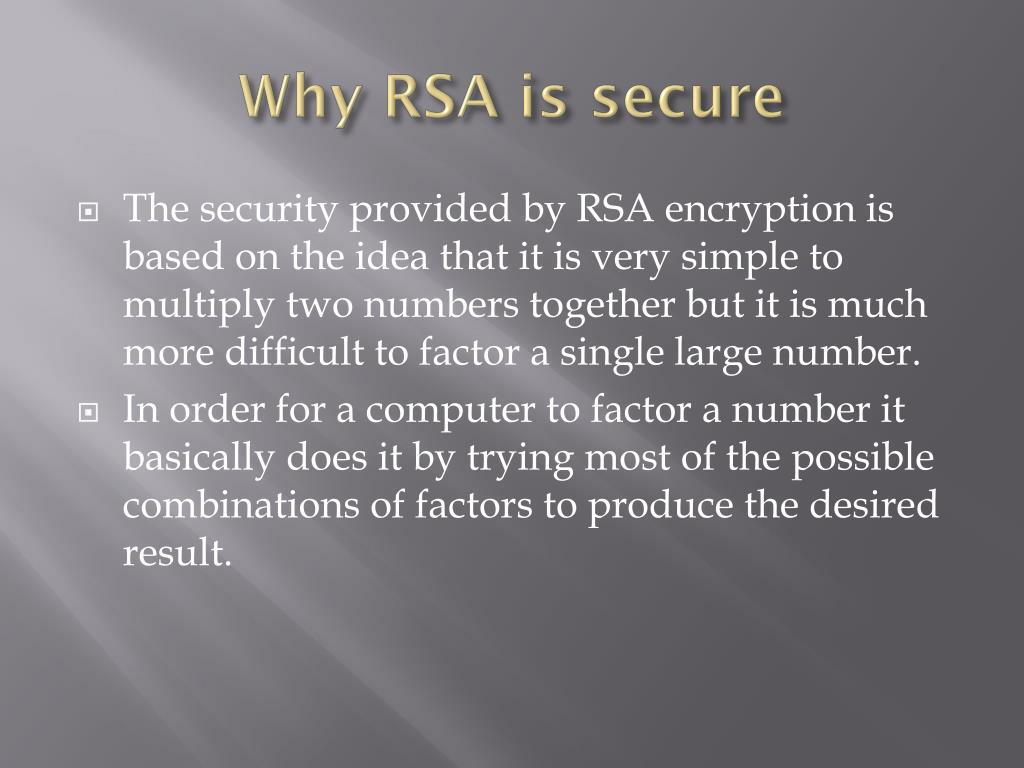 Why RSA is secure

The security provided by RSA encryption is based on the idea that it is very simple to multiply two numbers together but it is much more difficult to factor a single large number.

In order for a computer to factor a number it basically does it by trying most of the possible combinations of factors to produce the desired result.